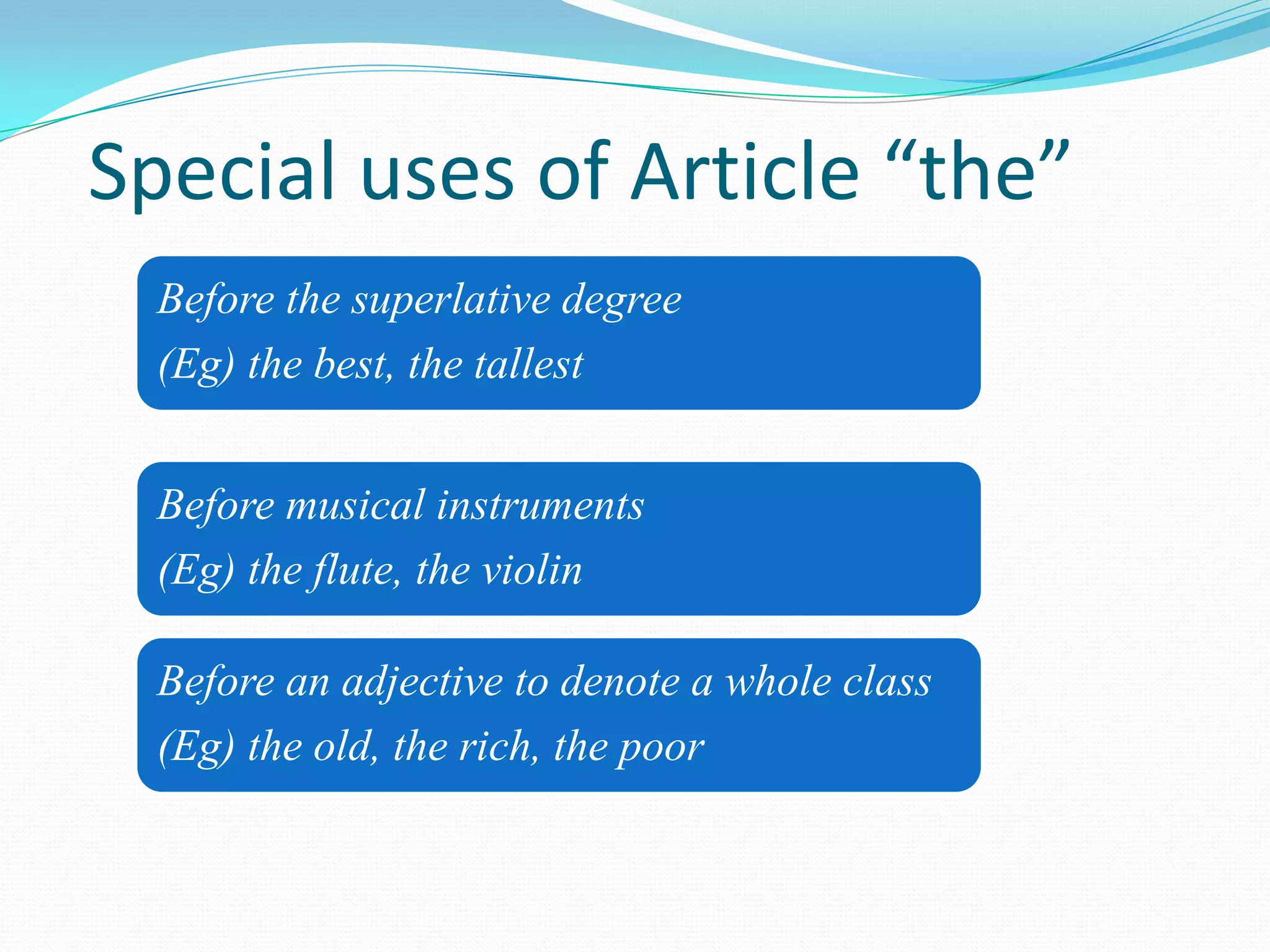 Special uses of Article “the”

Before the superlative degree
(Eg) the best, the tallest

Before musical instruments
(Eg) the flute, the violin

Before an adjective to denote a whole class
(Eg) the old, the rich, the poor